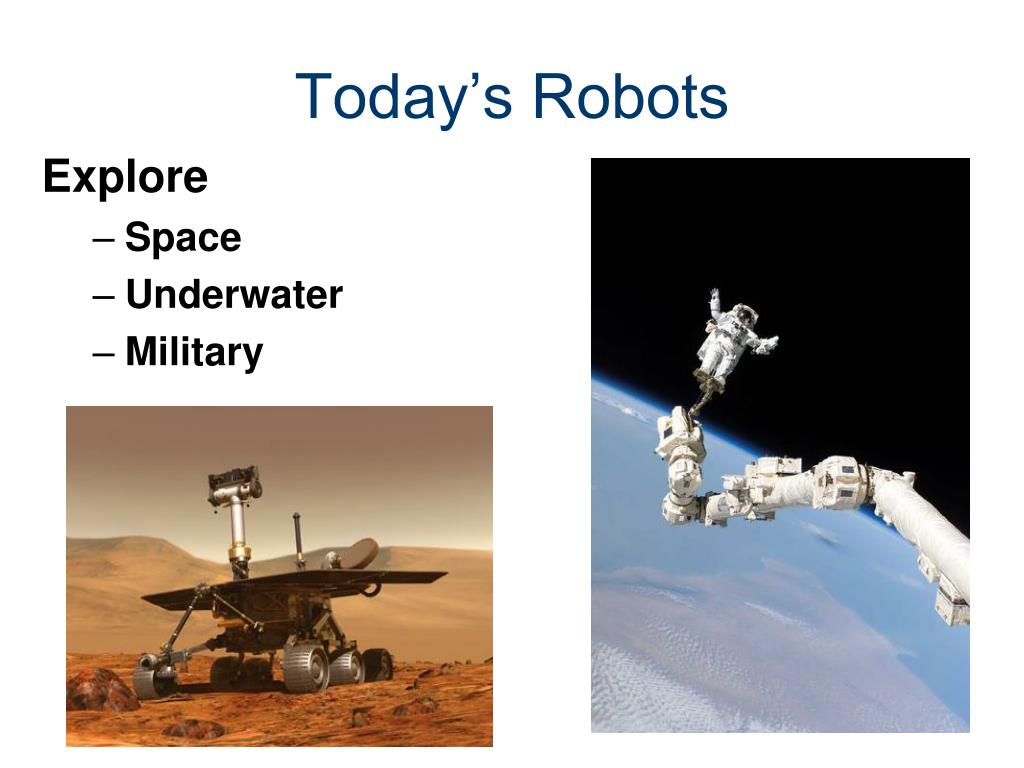 Today’s Robots

Explore
– Space
– Underwater
– Military